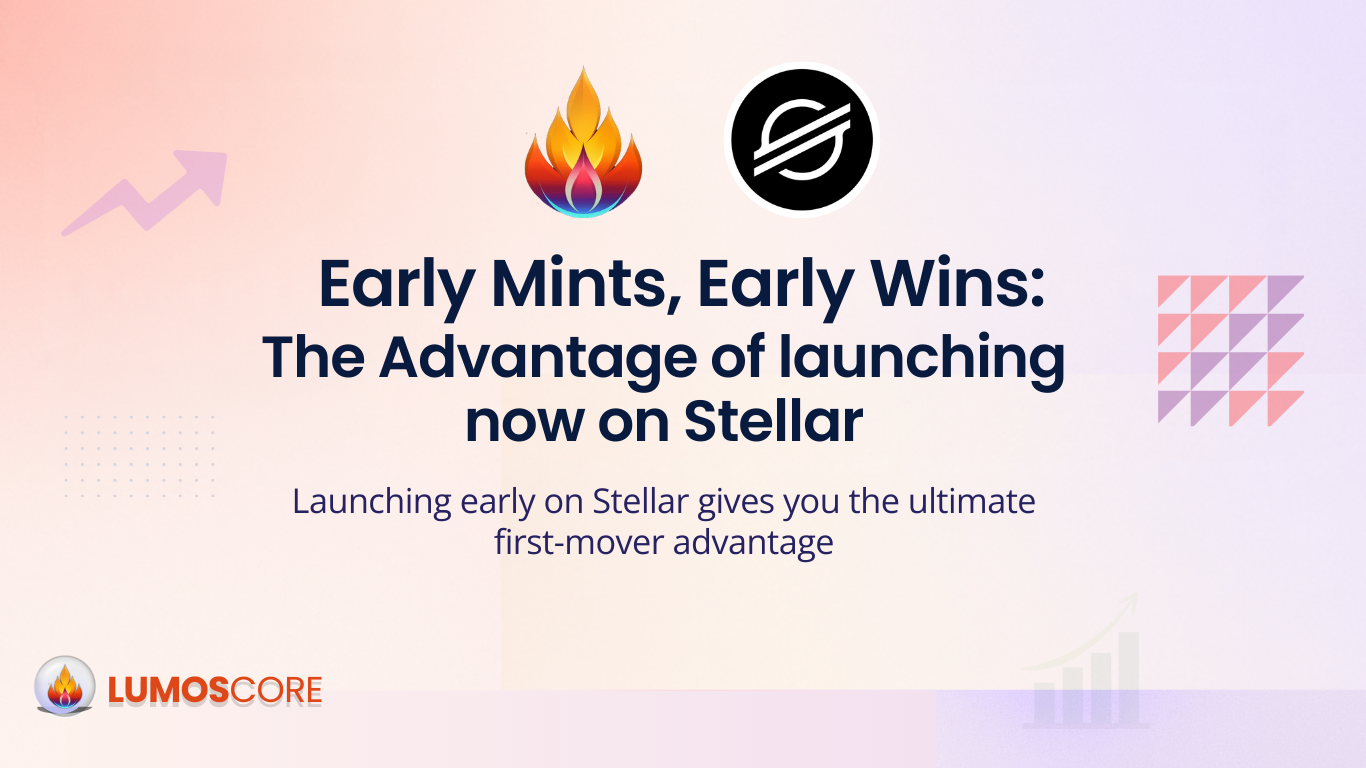 Early Mints, Early Wins:
The Advantage of launching now on Stellar

Launching early on Stellar gives you the ultimate first-mover advantage

LUMOSCORE